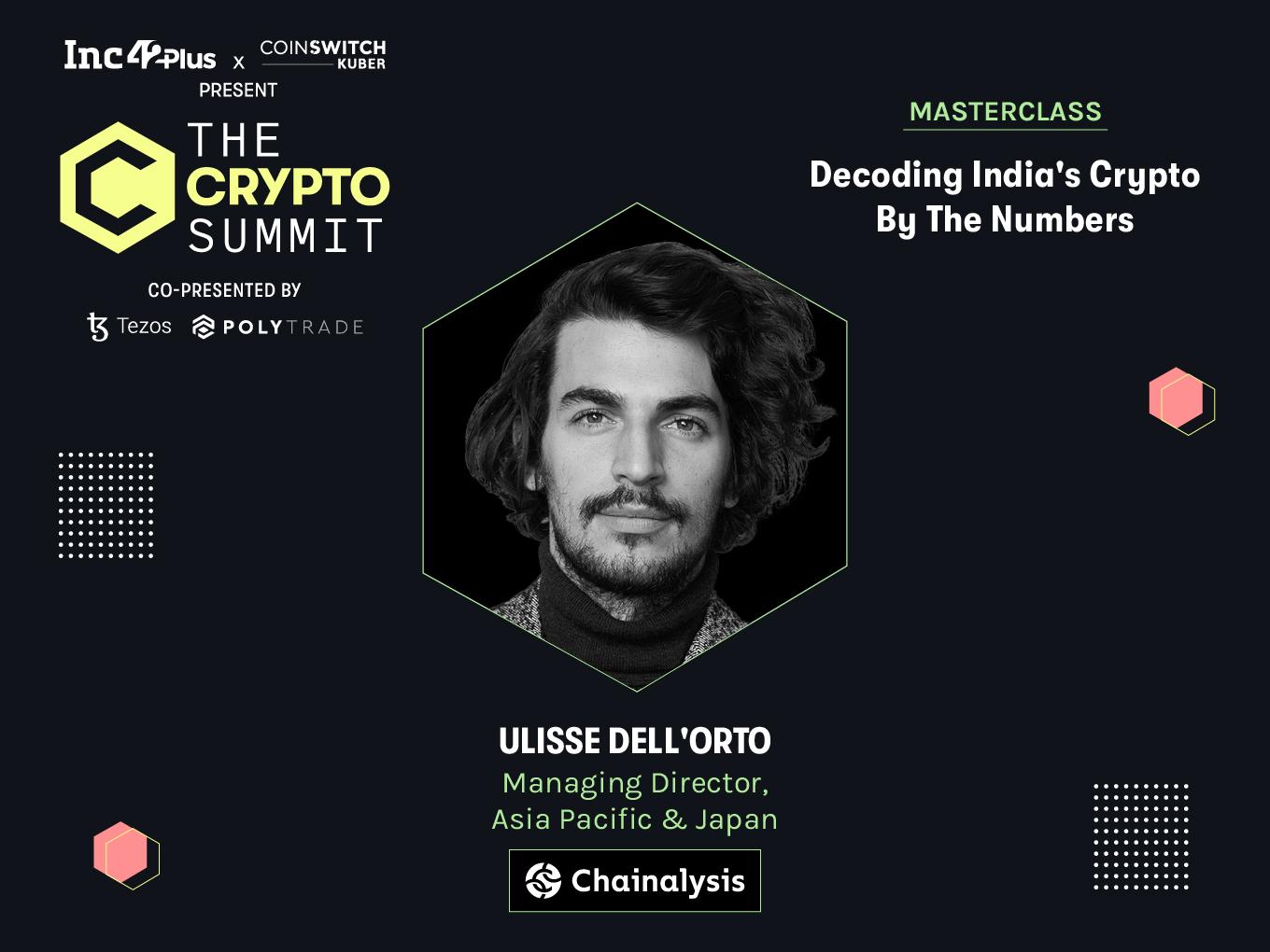 Inc42Plus x COINSWITCH KUBER
PRESENT
THE CRYPTO SUMMIT
CO-PRESENTED BY
Tezos POLYTRADE

MASTERCLASS
Decoding India's Crypto By The Numbers

ULISSE DELL'ORTO
Managing Director, Asia Pacific & Japan
Chainalysis